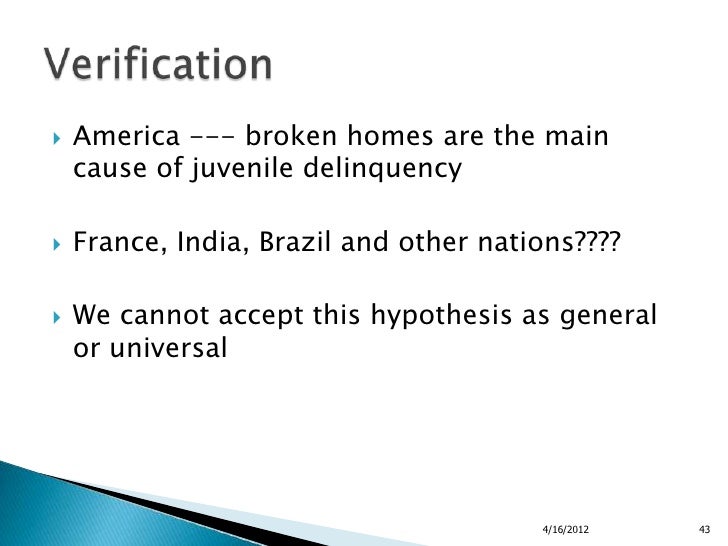 Verification

America --- broken homes are the main cause of juvenile delinquency

France, India, Brazil and other nations????

We cannot accept this hypothesis as general or universal

4/16/2012

43